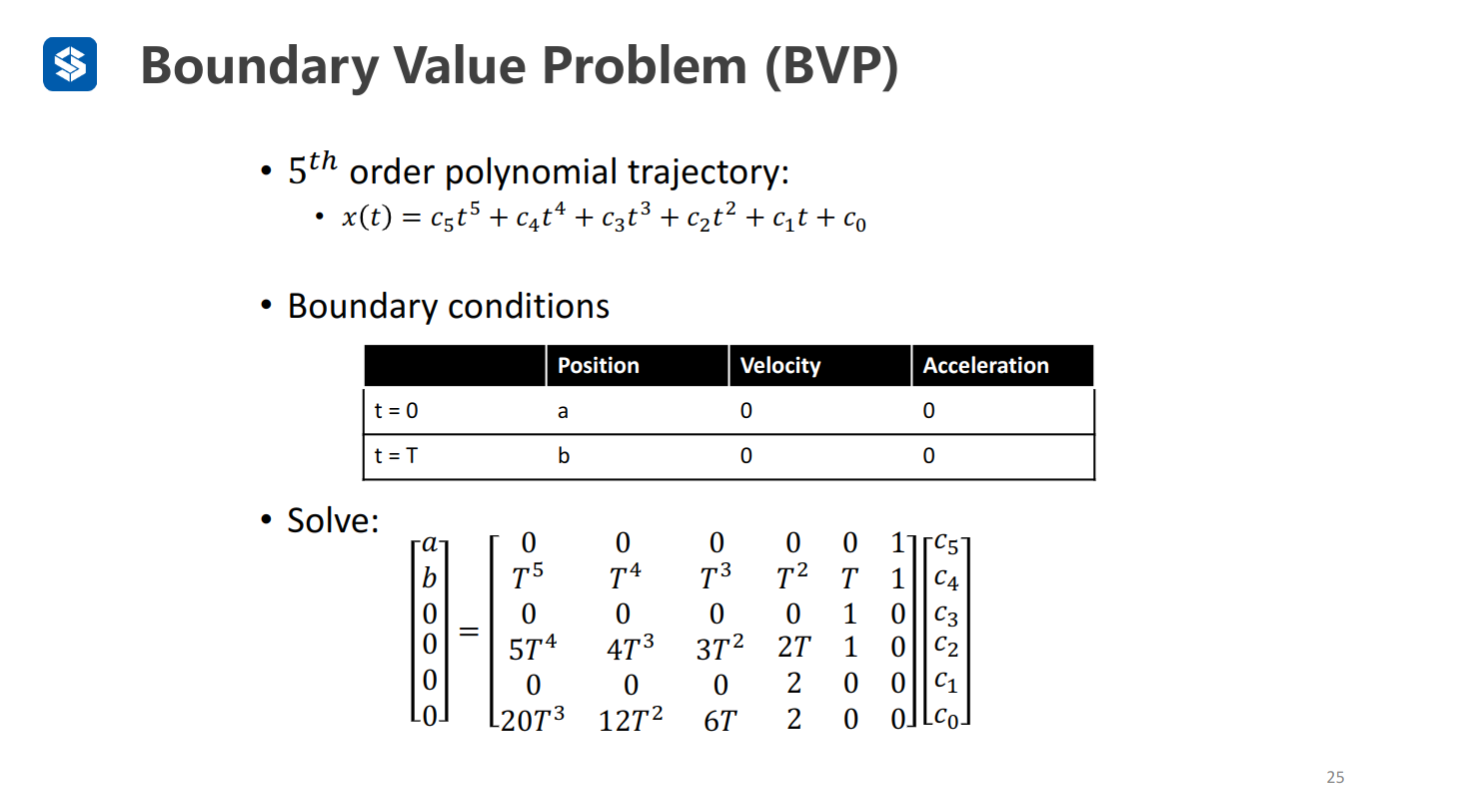 Boundary Value Problem (BVP)

• $5^{th}$ order polynomial trajectory:
  • $x(t) = c_5t^5 + c_4t^4 + c_3t^3 + c_2t^2 + c_1t + c_0$

• Boundary conditions

| | Position | Velocity | Acceleration |
|---|---|---|---|
| t = 0 | a | 0 | 0 |
| t = T | b | 0 | 0 |

• Solve: $\begin{bmatrix} a \\ b \\ 0 \\ 0 \\ 0 \\ 0 \end{bmatrix} = \begin{bmatrix} 0 & 0 & 0 & 0 & 0 & 1 \\ T^5 & T^4 & T^3 & T^2 & T & 1 \\ 0 & 0 & 0 & 0 & 1 & 0 \\ 5T^4 & 4T^3 & 3T^2 & 2T & 1 & 0 \\ 0 & 0 & 0 & 2 & 0 & 0 \\ 20T^3 & 12T^2 & 6T & 2 & 0 & 0 \end{bmatrix} \begin{bmatrix} c_5 \\ c_4 \\ c_3 \\ c_2 \\ c_1 \\ c_0 \end{bmatrix}$

25